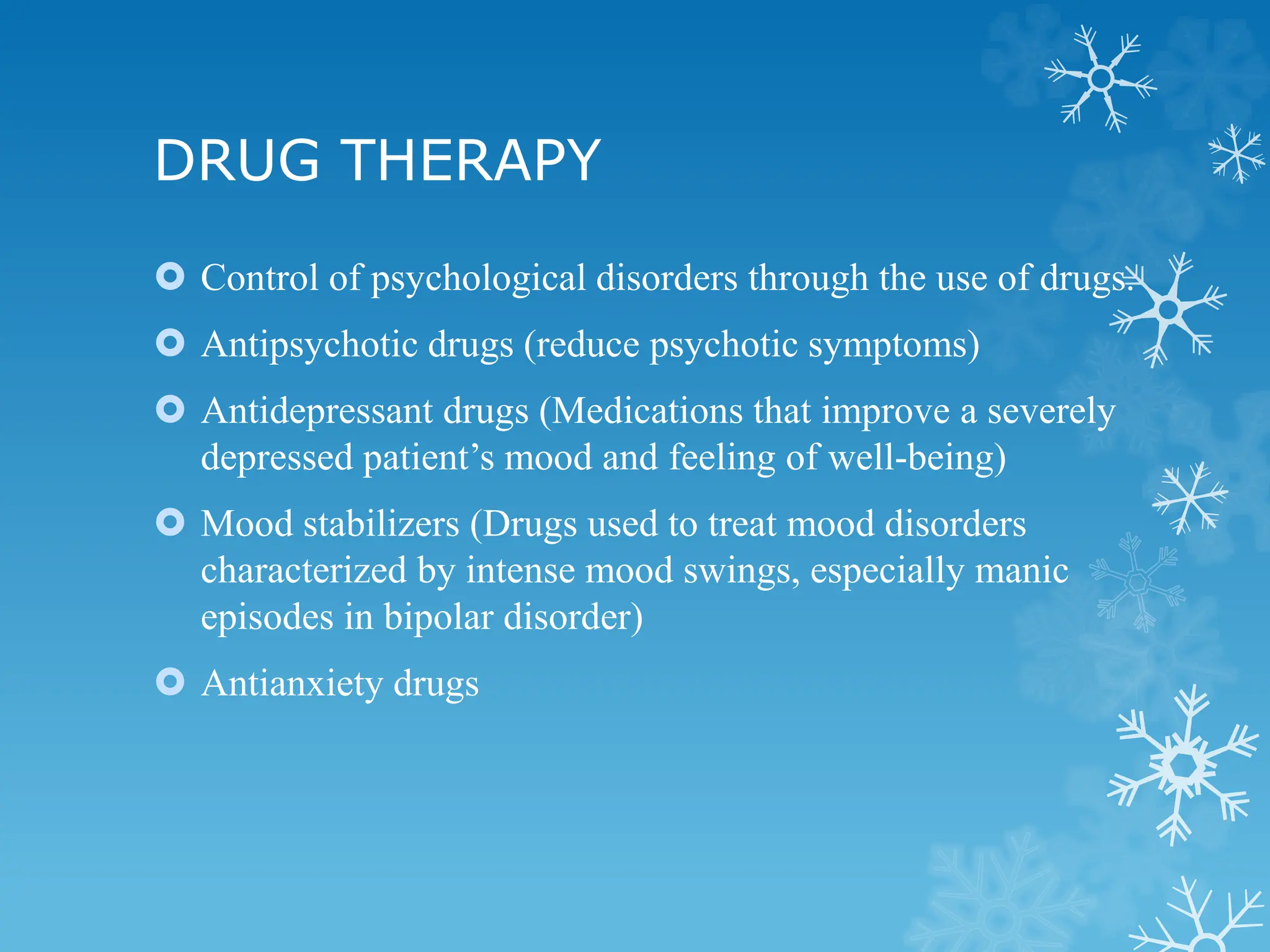 DRUG THERAPY

Control of psychological disorders through the use of drugs.

Antipsychotic drugs (reduce psychotic symptoms)

Antidepressant drugs (Medications that improve a severely depressed patient’s mood and feeling of well-being)

Mood stabilizers (Drugs used to treat mood disorders characterized by intense mood swings, especially manic episodes in bipolar disorder)

Antianxiety drugs